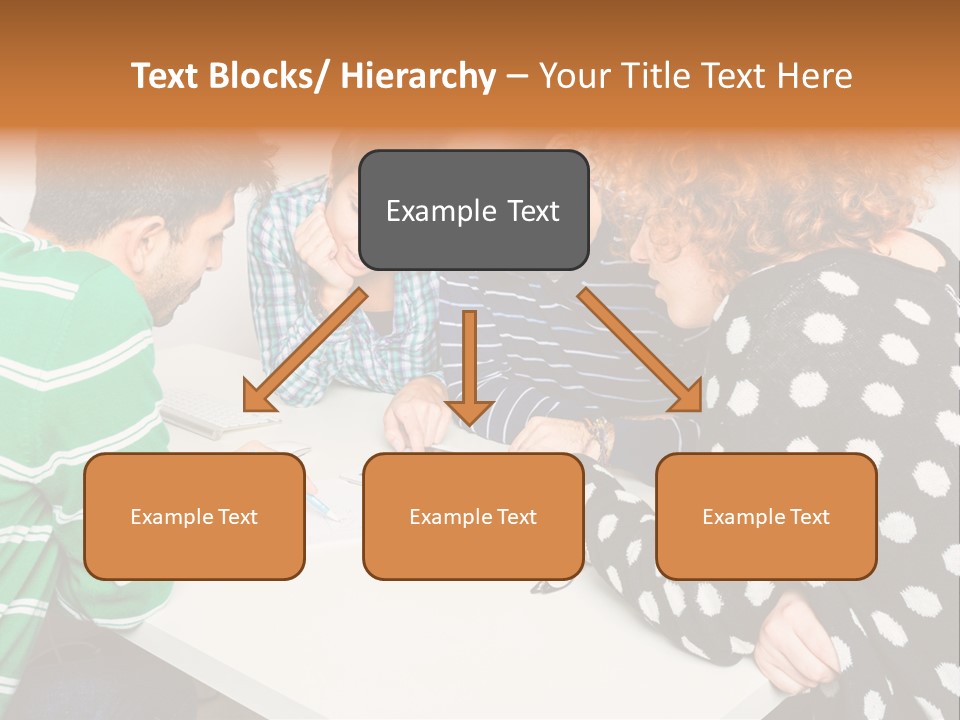 Text Blocks/ Hierarchy – Your Title Text Here

Example Text

Example Text

Example Text

Example Text